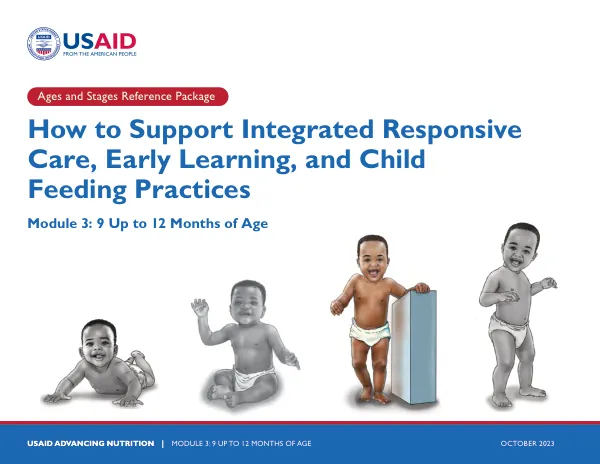 USAID
FROM THE AMERICAN PEOPLE

Ages and Stages Reference Package

How to Support Integrated Responsive Care, Early Learning, and Child Feeding Practices

Module 3: 9 Up to 12 Months of Age

USAID ADVANCING NUTRITION | MODULE 3: 9 UP TO 12 MONTHS OF AGE

OCTOBER 2023